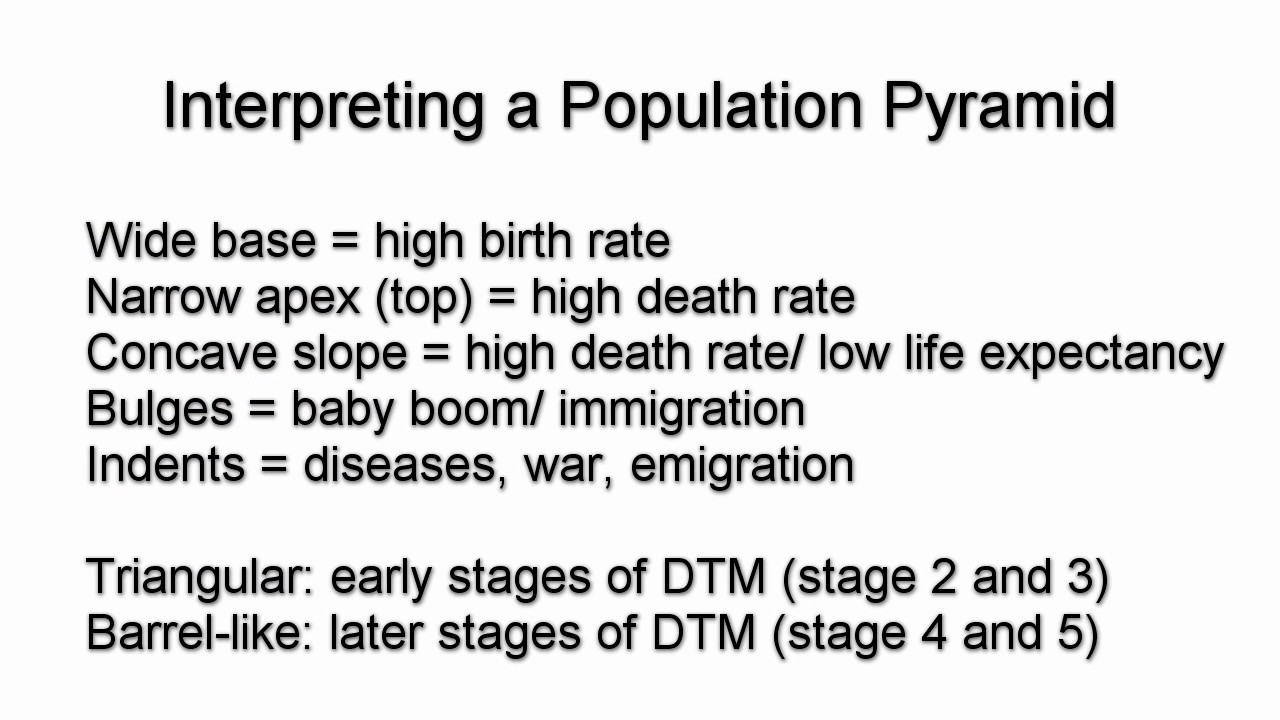 Interpreting a Population Pyramid

Wide base = high birth rate
Narrow apex (top) = high death rate
Concave slope = high death rate/ low life expectancy
Bulges = baby boom/ immigration
Indents = diseases, war, emigration

Triangular: early stages of DTM (stage 2 and 3)
Barrel-like: later stages of DTM (stage 4 and 5)